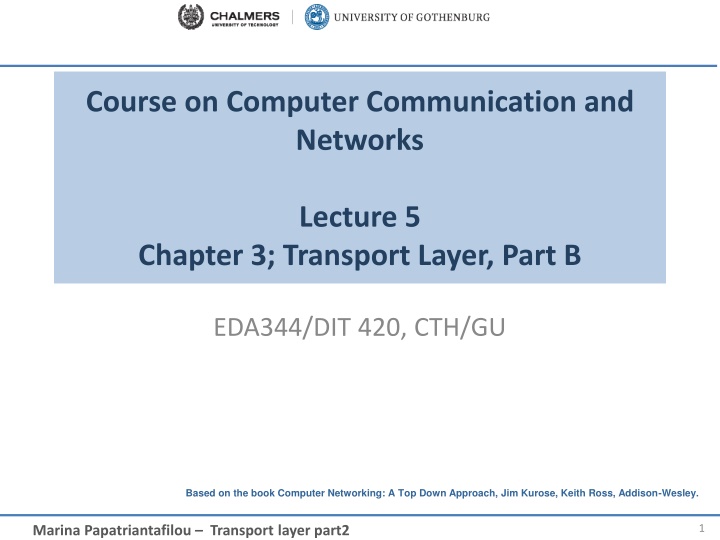 CHALMERS
UNIVERSITY OF TECHNOLOGY

UNIVERSITY OF GOTHENBURG

Course on Computer Communication and Networks

Lecture 5
Chapter 3; Transport Layer, Part B

EDA344/DIT 420, CTH/GU

Based on the book Computer Networking: A Top Down Approach, Jim Kurose, Keith Ross, Addison-Wesley.

Marina Papatriantafilou – Transport layer part2

1